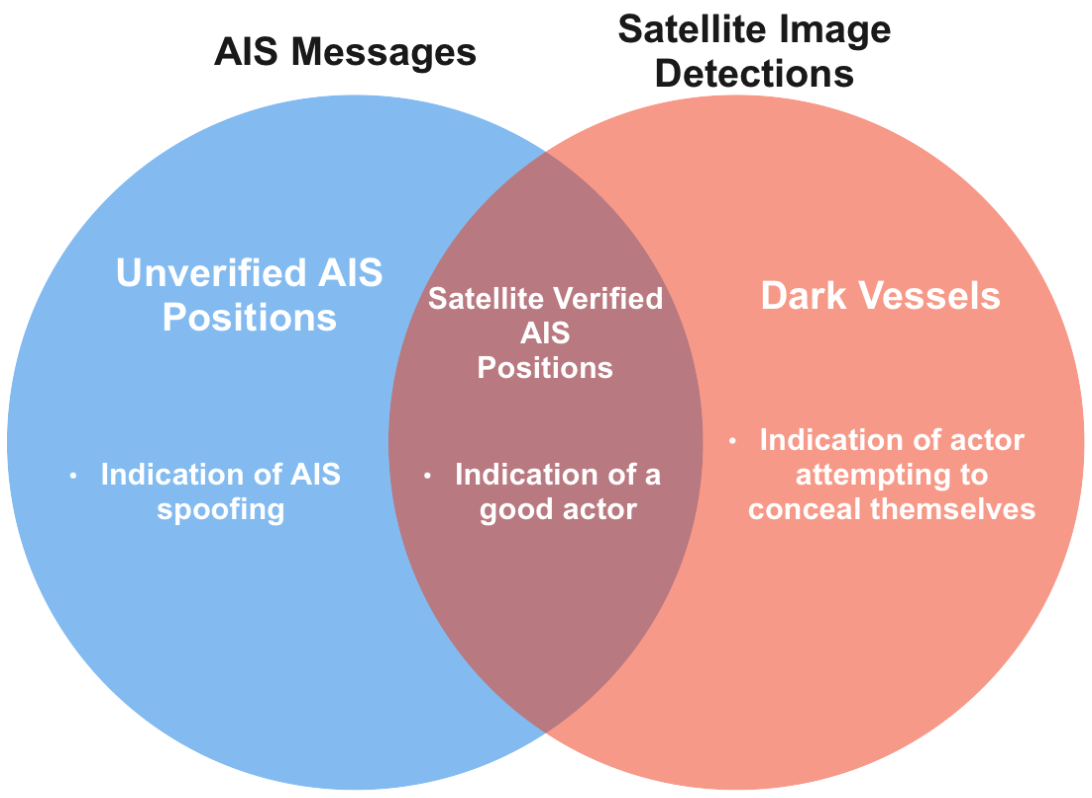 AIS Messages

Satellite Image Detections

Unverified AIS Positions

• Indication of AIS spoofing

Satellite Verified AIS Positions

• Indication of a good actor

Dark Vessels

• Indication of actor attempting to conceal themselves